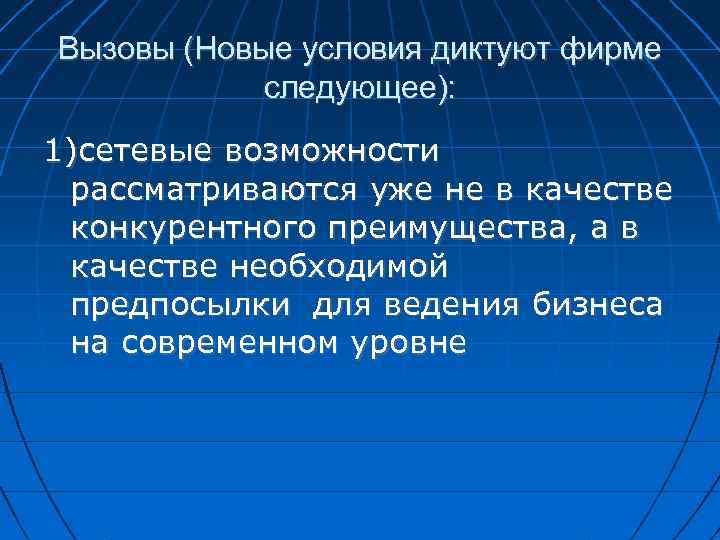 Вызовы (Новые условия диктуют фирме следующее):

1)сетевые возможности рассматриваются уже не в качестве конкурентного преимущества, а в качестве необходимой предпосылки  для ведения бизнеса на современном уровне